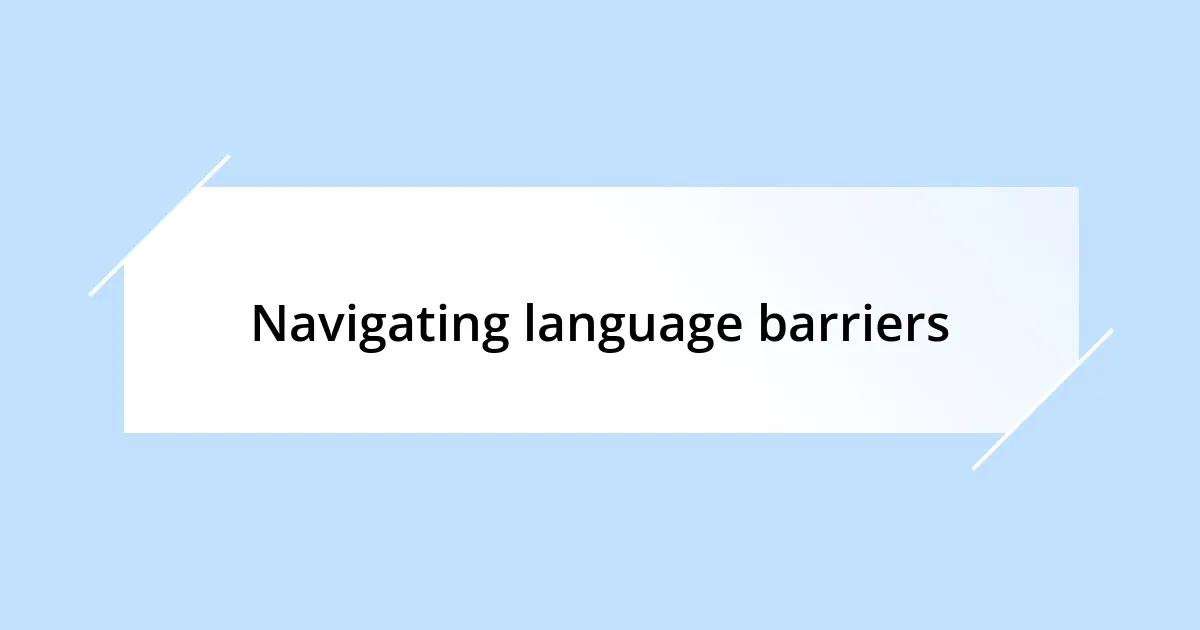 Navigating language barriers